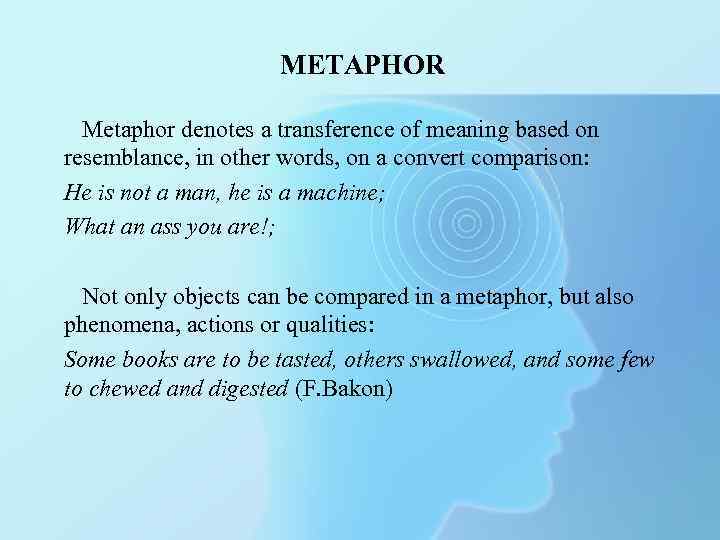 METAPHOR

Metaphor denotes a transference of meaning based on resemblance, in other words, on a convert comparison:

He is not a man, he is a machine;

What an ass you are!;

Not only objects can be compared in a metaphor, but also phenomena, actions or qualities:

Some books are to be tasted, others swallowed, and some few to chewed and digested (F.Bakon)